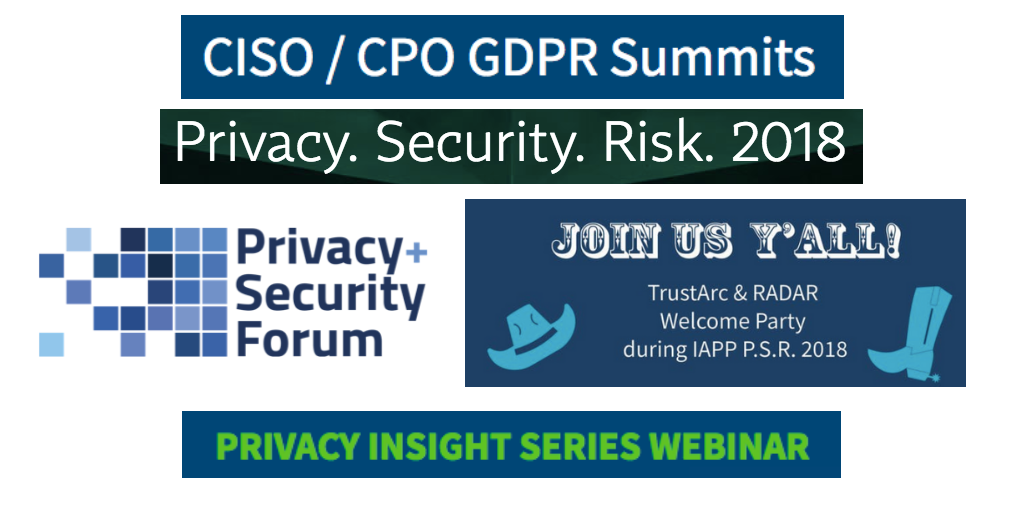 CISO / CPO GDPR Summits

Privacy. Security. Risk. 2018

Privacy+ Security Forum

JOIN US Y'ALL!

TrustArc & RADAR Welcome Party during IAPP P.S.R. 2018

PRIVACY INSIGHT SERIES WEBINAR